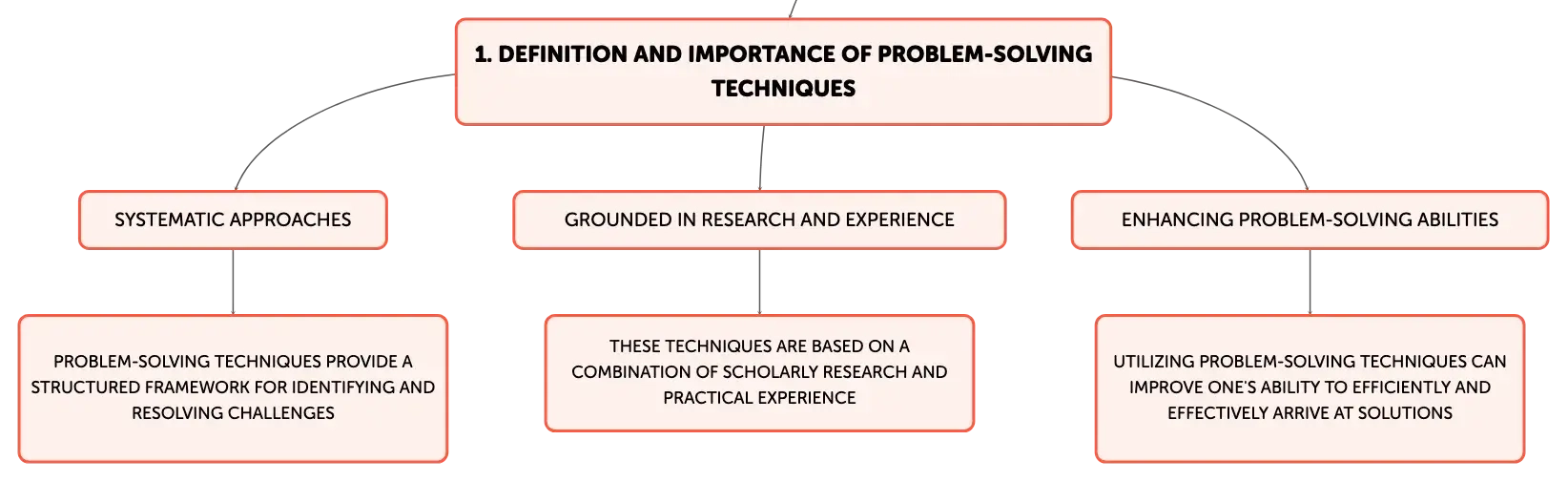 1. DEFINITION AND IMPORTANCE OF PROBLEM-SOLVING TECHNIQUES

SYSTEMATIC APPROACHES

PROBLEM-SOLVING TECHNIQUES PROVIDE A STRUCTURED FRAMEWORK FOR IDENTIFYING AND RESOLVING CHALLENGES

GROUNDED IN RESEARCH AND EXPERIENCE

THESE TECHNIQUES ARE BASED ON A COMBINATION OF SCHOLARLY RESEARCH AND PRACTICAL EXPERIENCE

ENHANCING PROBLEM-SOLVING ABILITIES

UTILIZING PROBLEM-SOLVING TECHNIQUES CAN IMPROVE ONE'S ABILITY TO EFFICIENTLY AND EFFECTIVELY ARRIVE AT SOLUTIONS